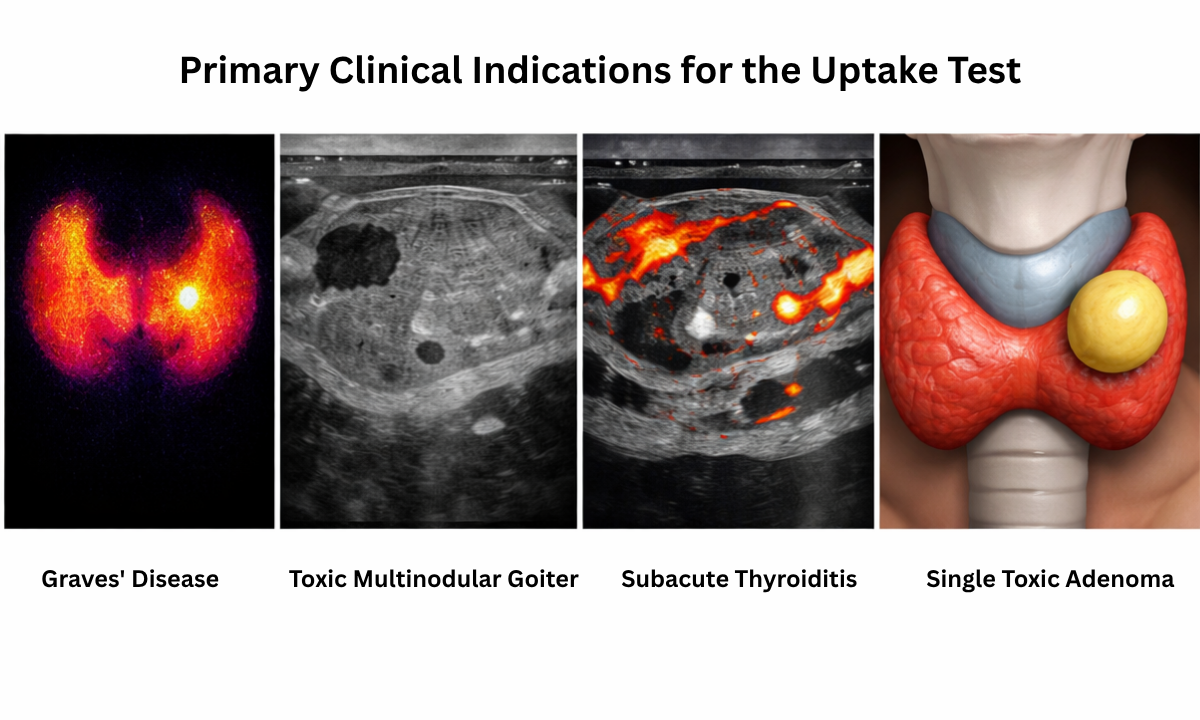 Primary Clinical Indications for the Uptake Test

Graves' Disease

Toxic Multinodular Goiter

Subacute Thyroiditis

Single Toxic Adenoma